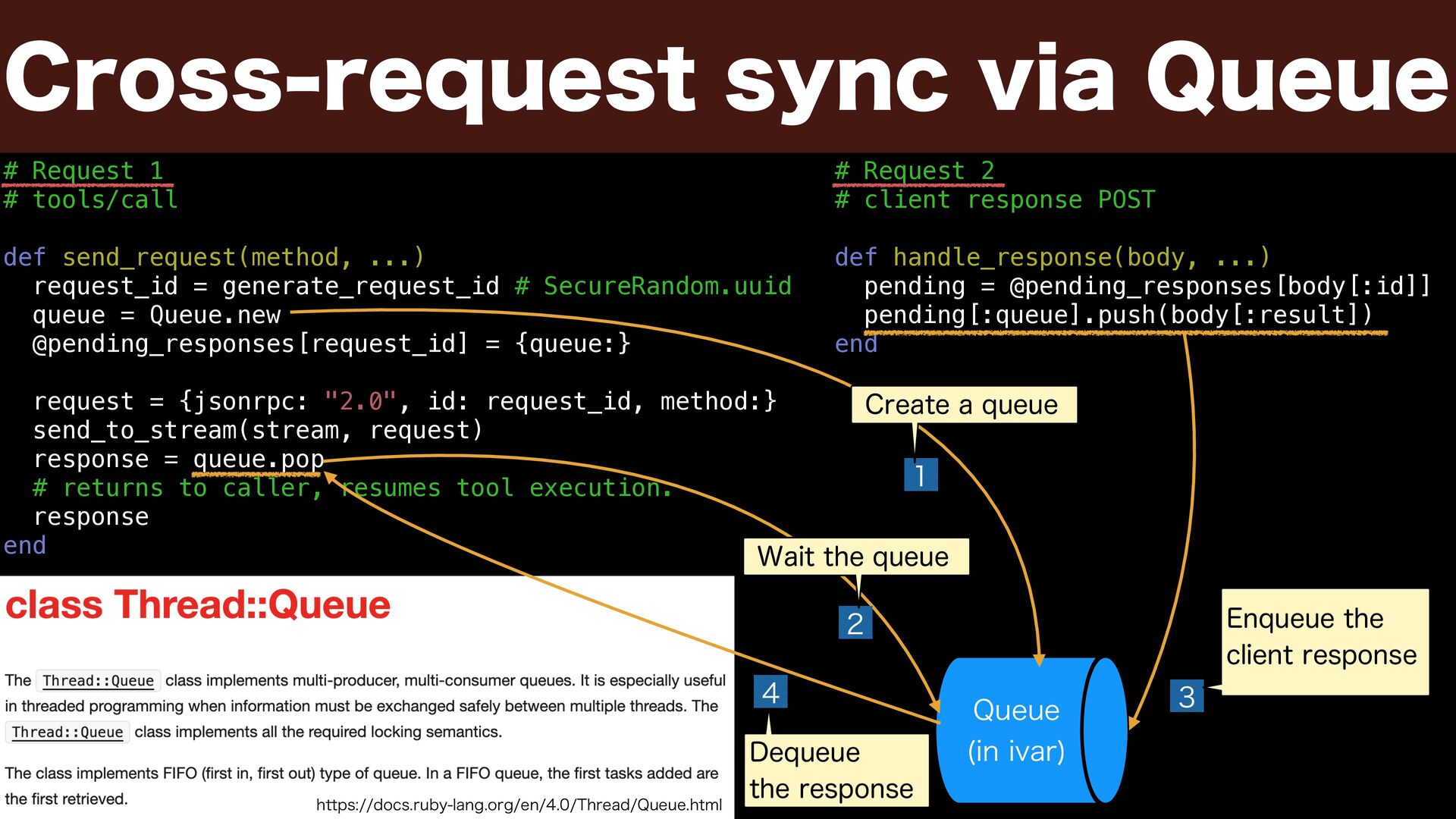 Cross-request sync via Queue

# Request 1
# tools/call

def send_request(method, ...)
  request_id = generate_request_id # SecureRandom.uuid
  queue = Queue.new
  @pending_responses[request_id] = {queue:}

  request = {jsonrpc: "2.0", id: request_id, method:}
  send_to_stream(stream, request)
  response = queue.pop
  # returns to caller, resumes tool execution.
  response
end

# Request 2
# client response POST

def handle_response(body, ...)
  pending = @pending_responses[body[:id]]
  pending[:queue].push(body[:result])
end

Create a queue

1

Wait the queue

2

Enqueue the client response

3

4

Dequeue the response

Queue (in ivar)

class Thread::Queue

The Thread::Queue class implements multi-producer, multi-consumer queues. It is especially useful in threaded programming when information must be exchanged safely between multiple threads. The Thread::Queue class implements all the required locking semantics.

The class implements FIFO (first in, first out) type of queue. In a FIFO queue, the first tasks added are the first retrieved.

https://docs.ruby-lang.org/en/4.0/Thread/Queue.html